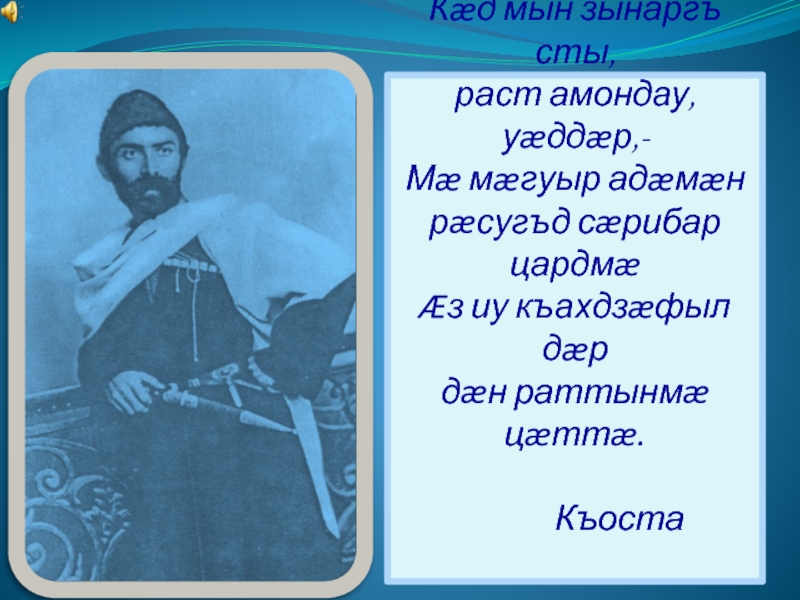 Кæд мын зынаргъ сты,
раст амондау, уæддæр,-
Мæ мæгуыр адæмæн рæсугъд сæрибар цардмæ
Æз иу къахдзæфыл дæр
дæн раттынмæ цæттæ.

Къоста